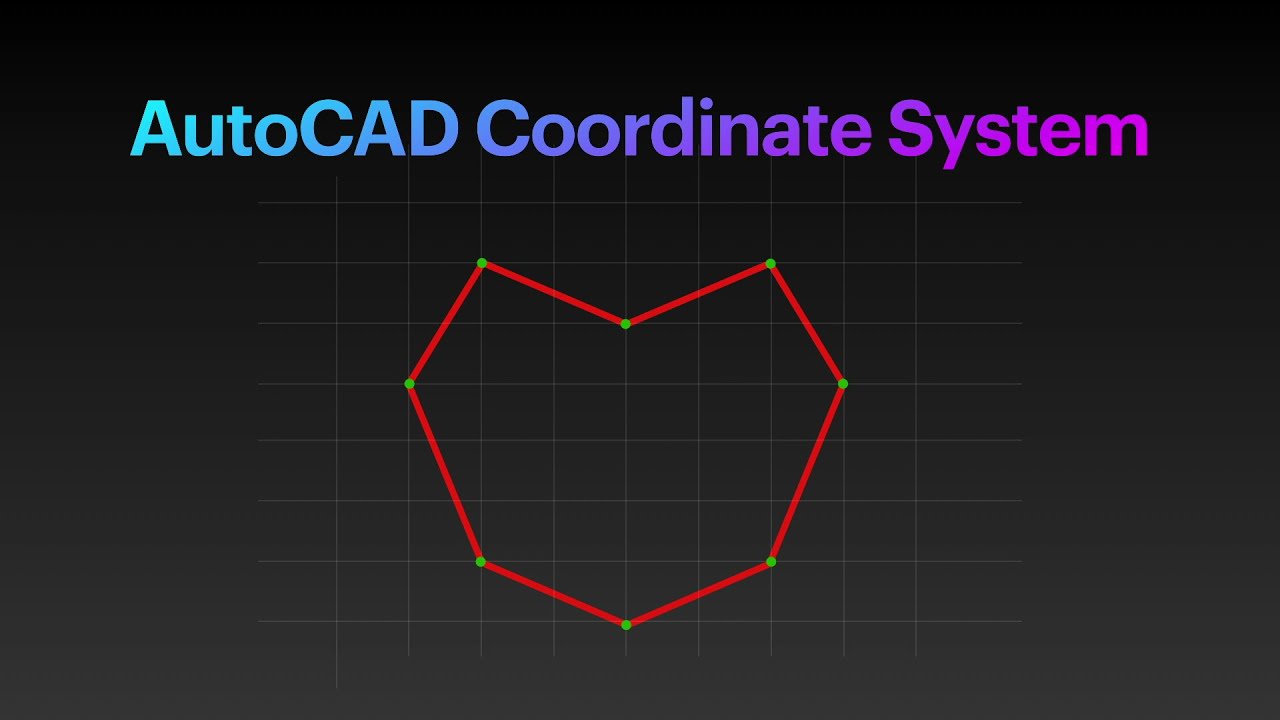 AutoCAD Coordinate System